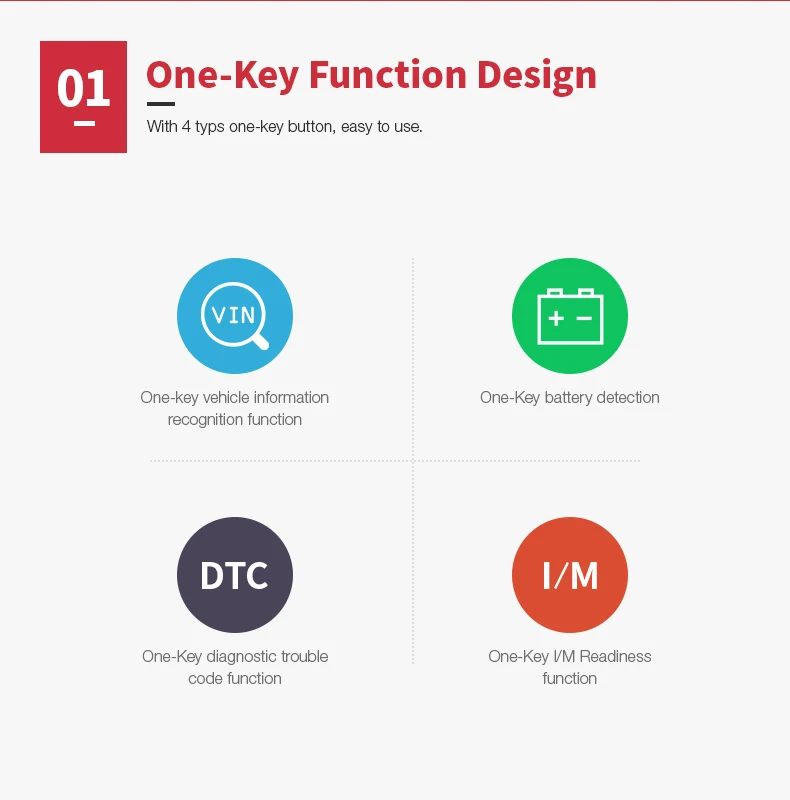 01

One-Key Function Design

With 4 typs one-key button, easy to use.

VIN

One-key vehicle information recognition function

+ −

One-Key battery detection

DTC

One-Key diagnostic trouble code function

I/M

One-Key I/M Readiness function